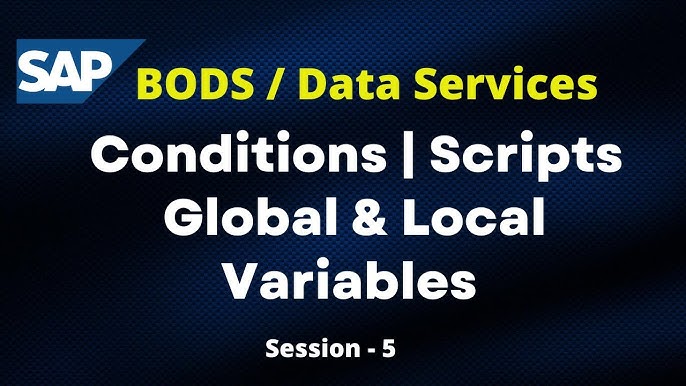 SAP BODS / Data Services

Conditions | Scripts Global & Local Variables

Session - 5